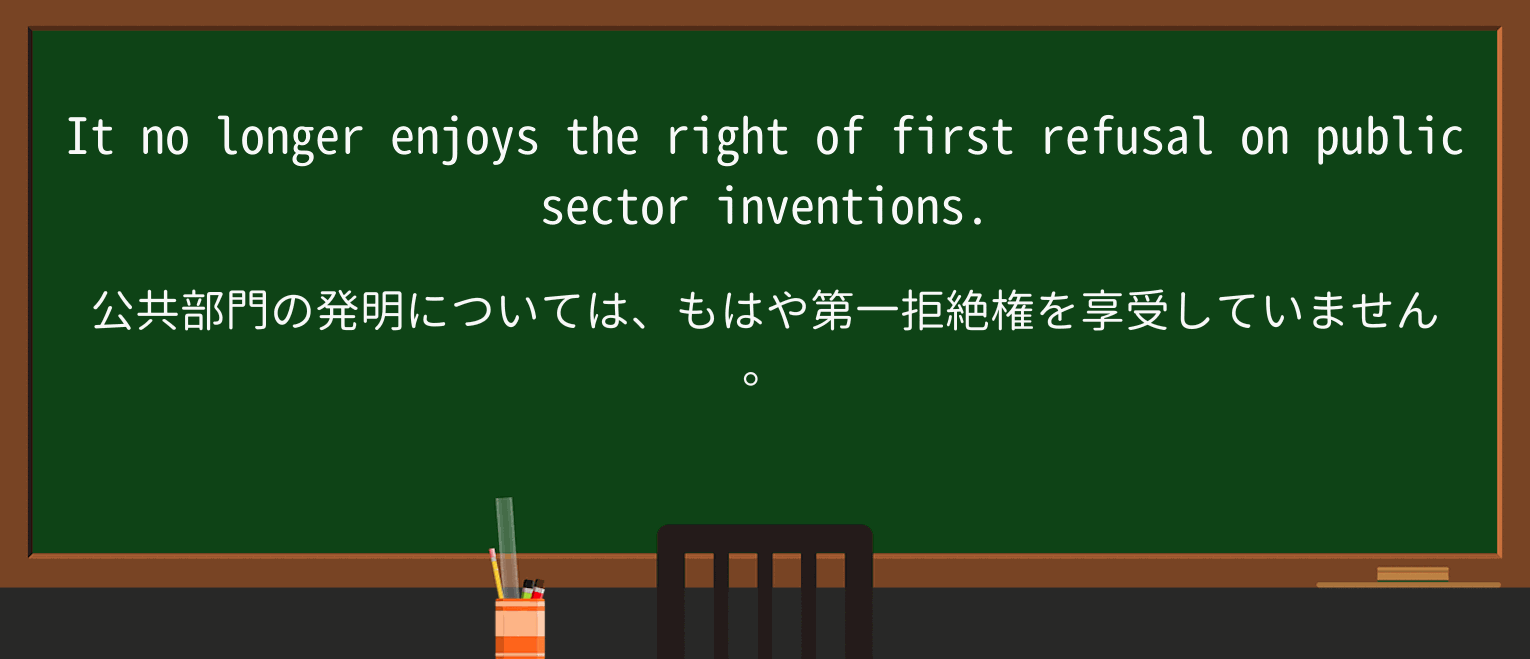 It no longer enjoys the right of first refusal on public sector inventions.

公共部門の発明については、もはや第一拒絶権を享受していません。